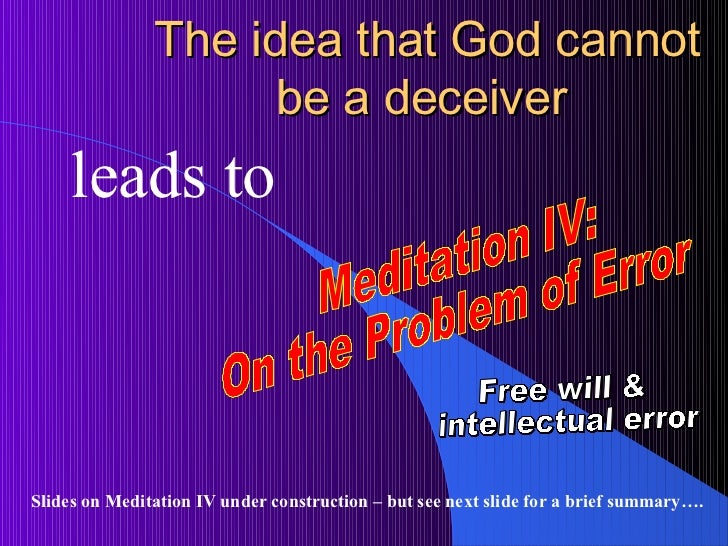 The idea that God cannot be a deceiver

leads to

Meditation IV:
On the Problem of Error

Free will & intellectual error

Slides on Meditation IV under construction – but see next slide for a brief summary….